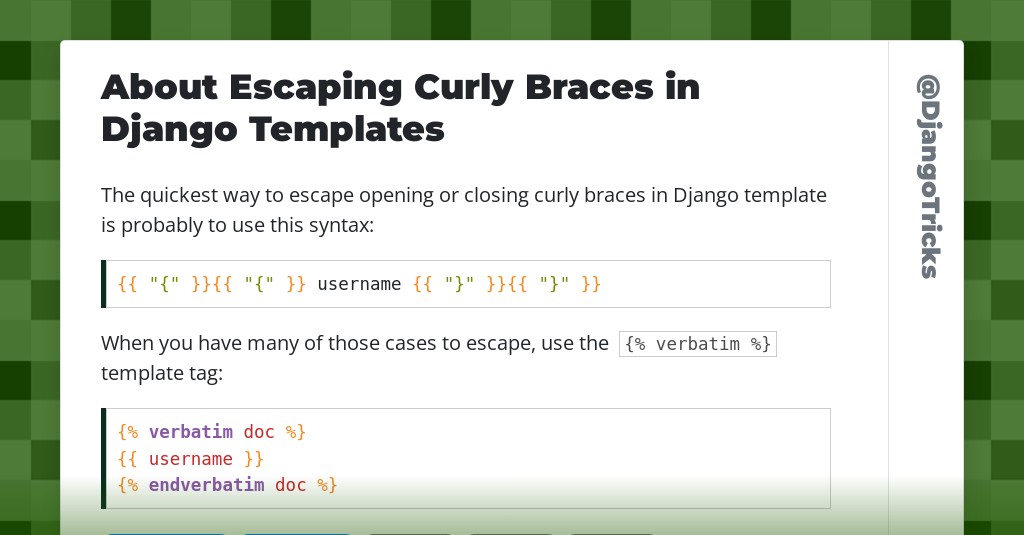 About Escaping Curly Braces in Django Templates

The quickest way to escape opening or closing curly braces in Django template is probably to use this syntax:

{{ "{" }}{{ "{" }} username {{ "}" }}{{ "}" }}

When you have many of those cases to escape, use the {% verbatim %} template tag:

{% verbatim doc %}
{{ username }}
{% endverbatim doc %}

@DjangoTricks